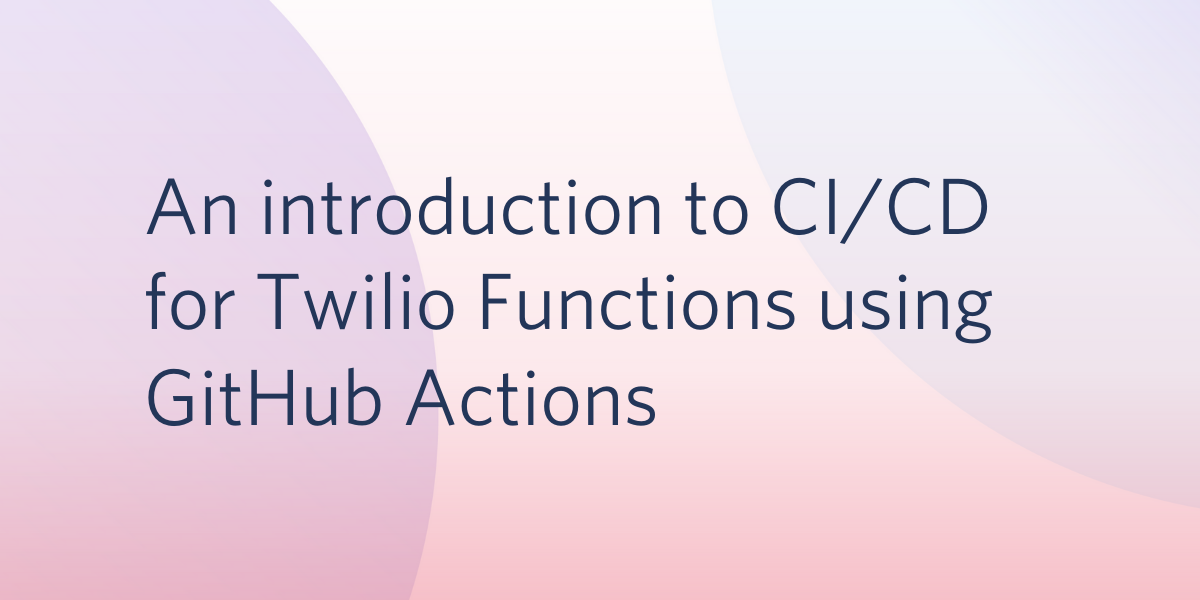 An introduction to CI/CD for Twilio Functions using GitHub Actions